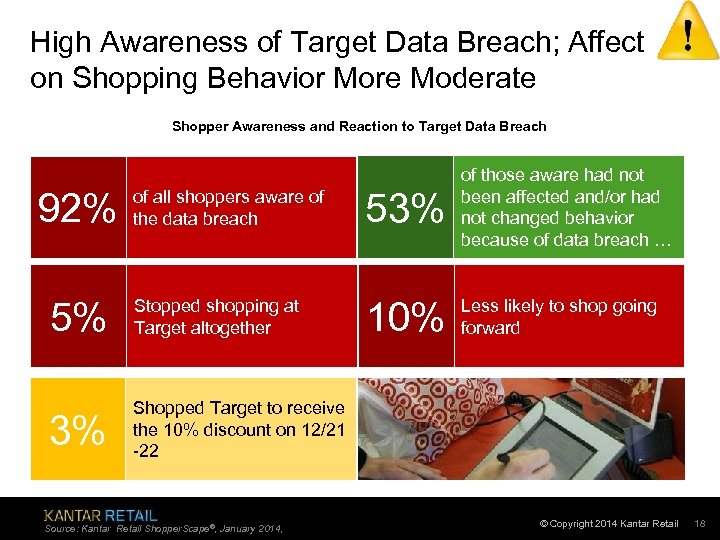 High Awareness of Target Data Breach; Affect on Shopping Behavior More Moderate

Shopper Awareness and Reaction to Target Data Breach

92% of all shoppers aware of the data breach

53% of those aware had not been affected and/or had not changed behavior because of data breach …

5% Stopped shopping at Target altogether

10% Less likely to shop going forward

3% Shopped Target to receive the 10% discount on 12/21 -22

KANTAR RETAIL
Source: Kantar Retail ShopperScape®, January 2014.

© Copyright 2014 Kantar Retail 18